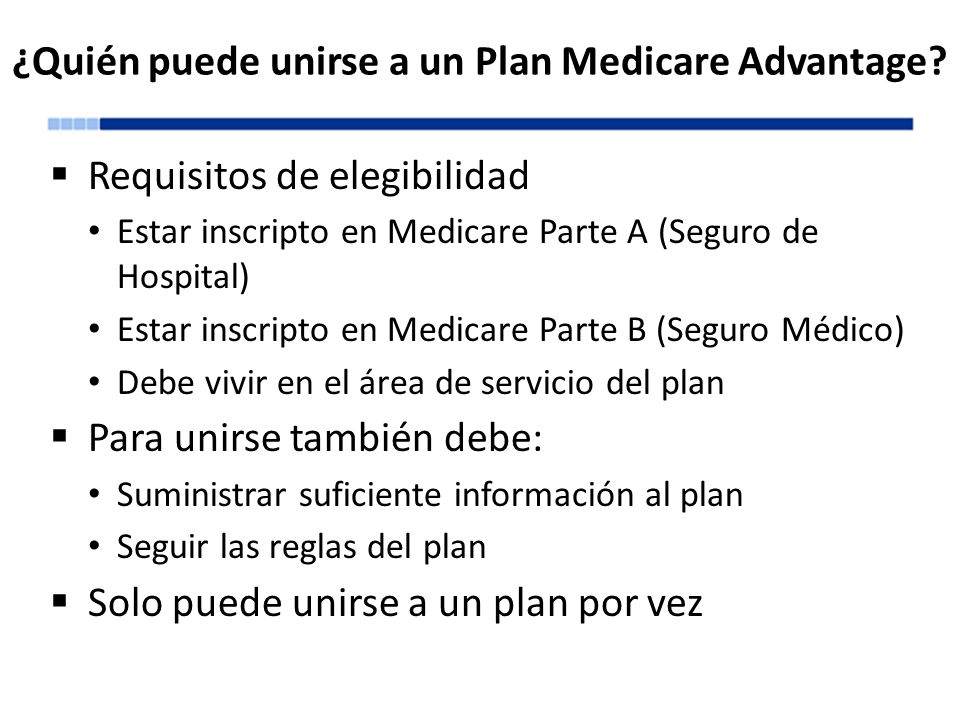 ¿Quién puede unirse a un Plan Medicare Advantage?

▪ Requisitos de elegibilidad
• Estar inscripto en Medicare Parte A (Seguro de Hospital)
• Estar inscripto en Medicare Parte B (Seguro Médico)
• Debe vivir en el área de servicio del plan

▪ Para unirse también debe:
• Suministrar suficiente información al plan
• Seguir las reglas del plan

▪ Solo puede unirse a un plan por vez